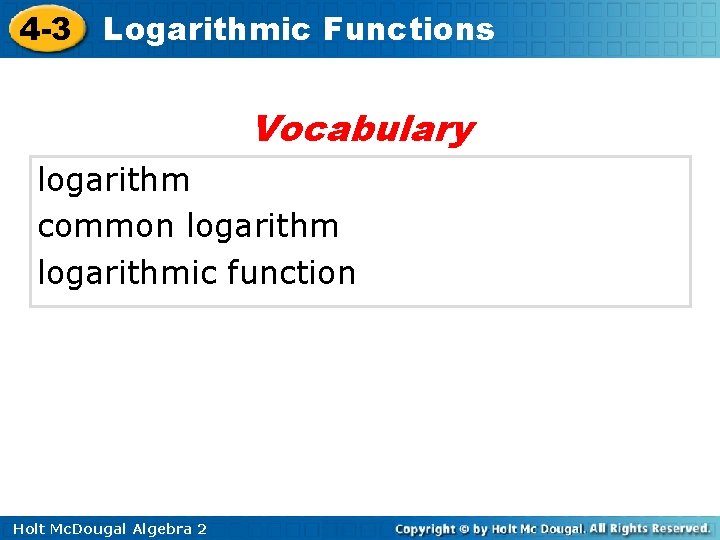 4-3 Logarithmic Functions

Vocabulary

logarithm
common logarithm
logarithmic function

Holt McDougal Algebra 2

Copyright © by Holt Mc Dougal. All Rights Reserved.